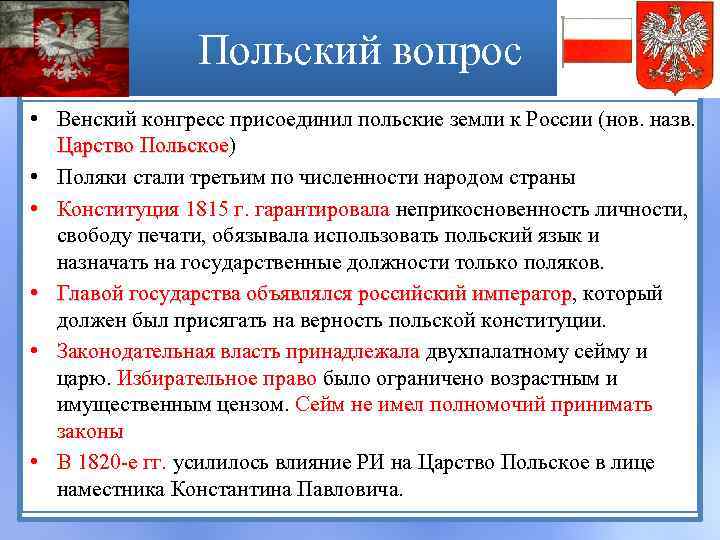 Польский вопрос

• Венский конгресс присоединил польские земли к России (нов. назв. Царство Польское)
• Поляки стали третьим по численности народом страны
• Конституция 1815 г. гарантировала неприкосновенность личности, свободу печати, обязывала использовать польский язык и назначать на государственные должности только поляков.
• Главой государства объявлялся российский император, который должен был присягать на верность польской конституции.
• Законодательная власть принадлежала двухпалатному сейму и царю. Избирательное право было ограничено возрастным и имущественным цензом. Сейм не имел полномочий принимать законы
• В 1820-е гг. усилилось влияние РИ на Царство Польское в лице наместника Константина Павловича.